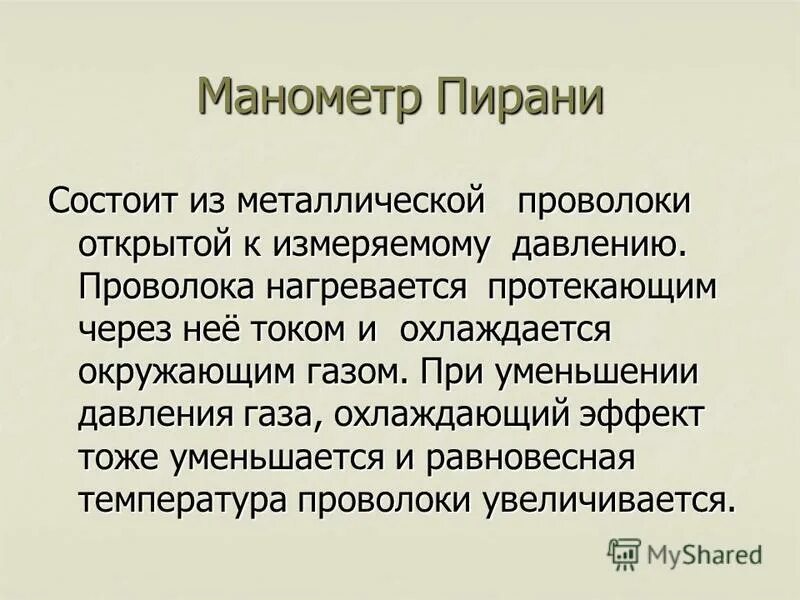 Манометр Пирани

Состоит из металлической проволоки открытой к измеряемому давлению. Проволока нагревается протекающим через неё током и охлаждается окружающим газом. При уменьшении давления газа, охлаждающий эффект тоже уменьшается и равновесная температура проволоки увеличивается.

MyShared